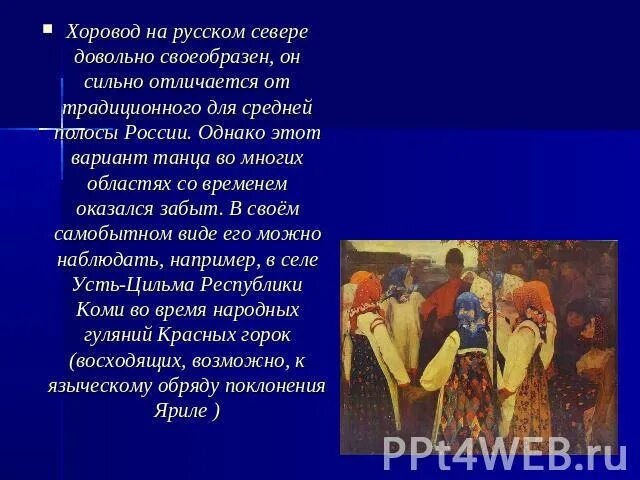 Хоровод на русском севере довольно своеобразен, он сильно отличается от традиционного для средней полосы России. Однако этот вариант танца во многих областях со временем оказался забыт. В своём самобытном виде его можно наблюдать, например, в селе Усть-Цильма Республики Коми во время народных гуляний Красных горок (восходящих, возможно, к языческому обряду поклонения Яриле )

PPt4WEB.ru